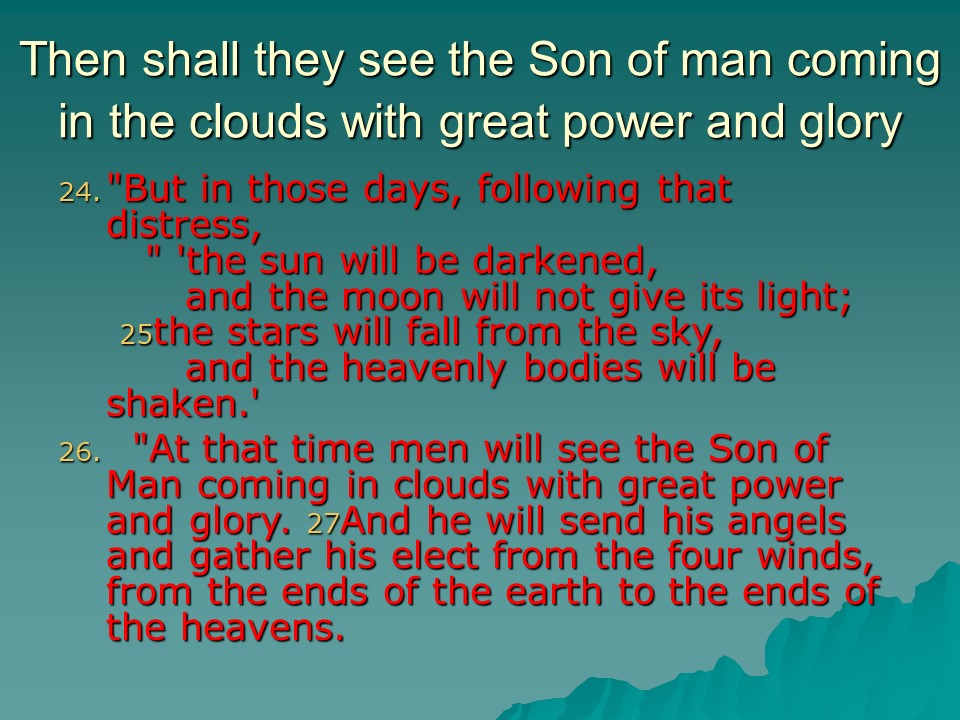 Then shall they see the Son of man coming in the clouds with great power and glory

24. "But in those days, following that distress,
" 'the sun will be darkened,
and the moon will not give its light;
25the stars will fall from the sky,
and the heavenly bodies will be shaken.'

26. "At that time men will see the Son of Man coming in clouds with great power and glory. 27And he will send his angels and gather his elect from the four winds, from the ends of the earth to the ends of the heavens.